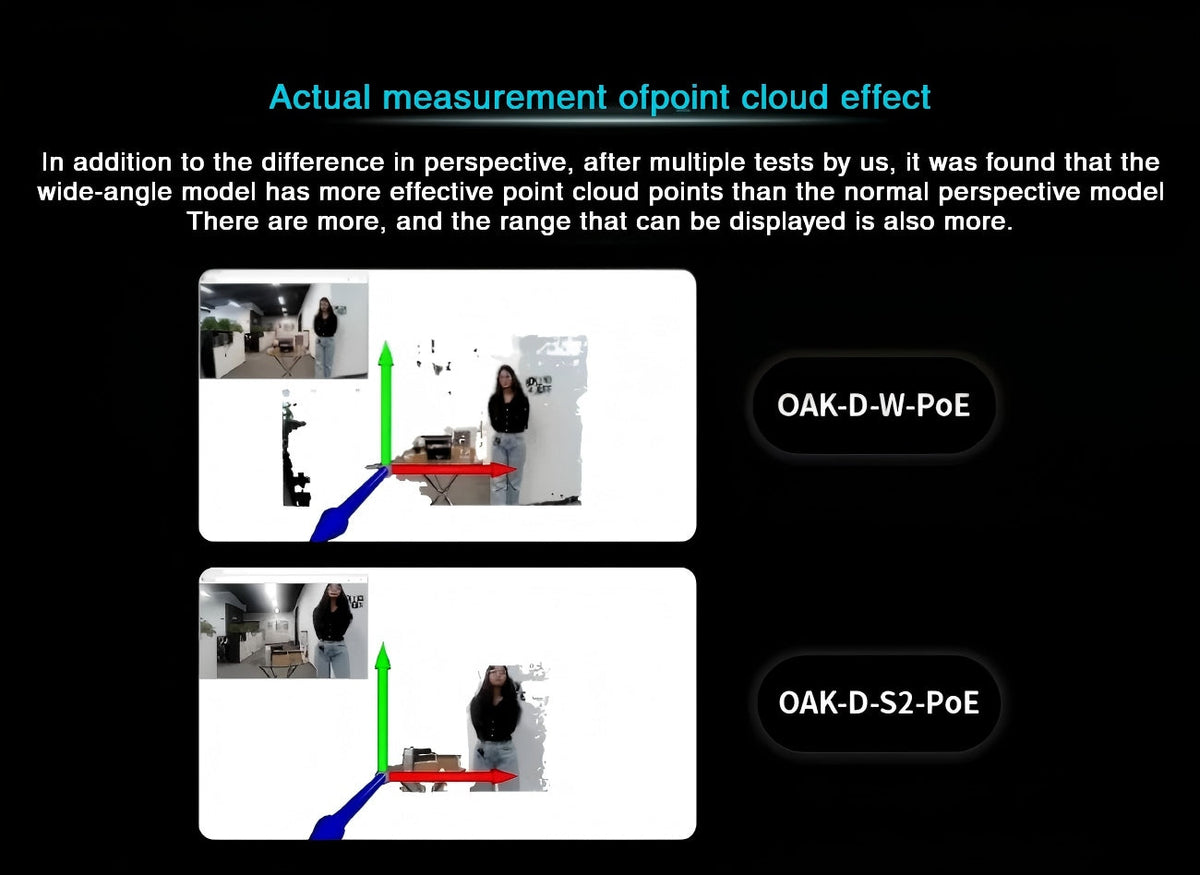 Actual measurement ofpoint cloud effect

In addition to the difference in perspective, after multiple tests by us, it was found that the wide-angle model has more effective point cloud points than the normal perspective model There are more, and the range that can be displayed is also more.

OAK-D-W-PoE

OAK-D-S2-PoE